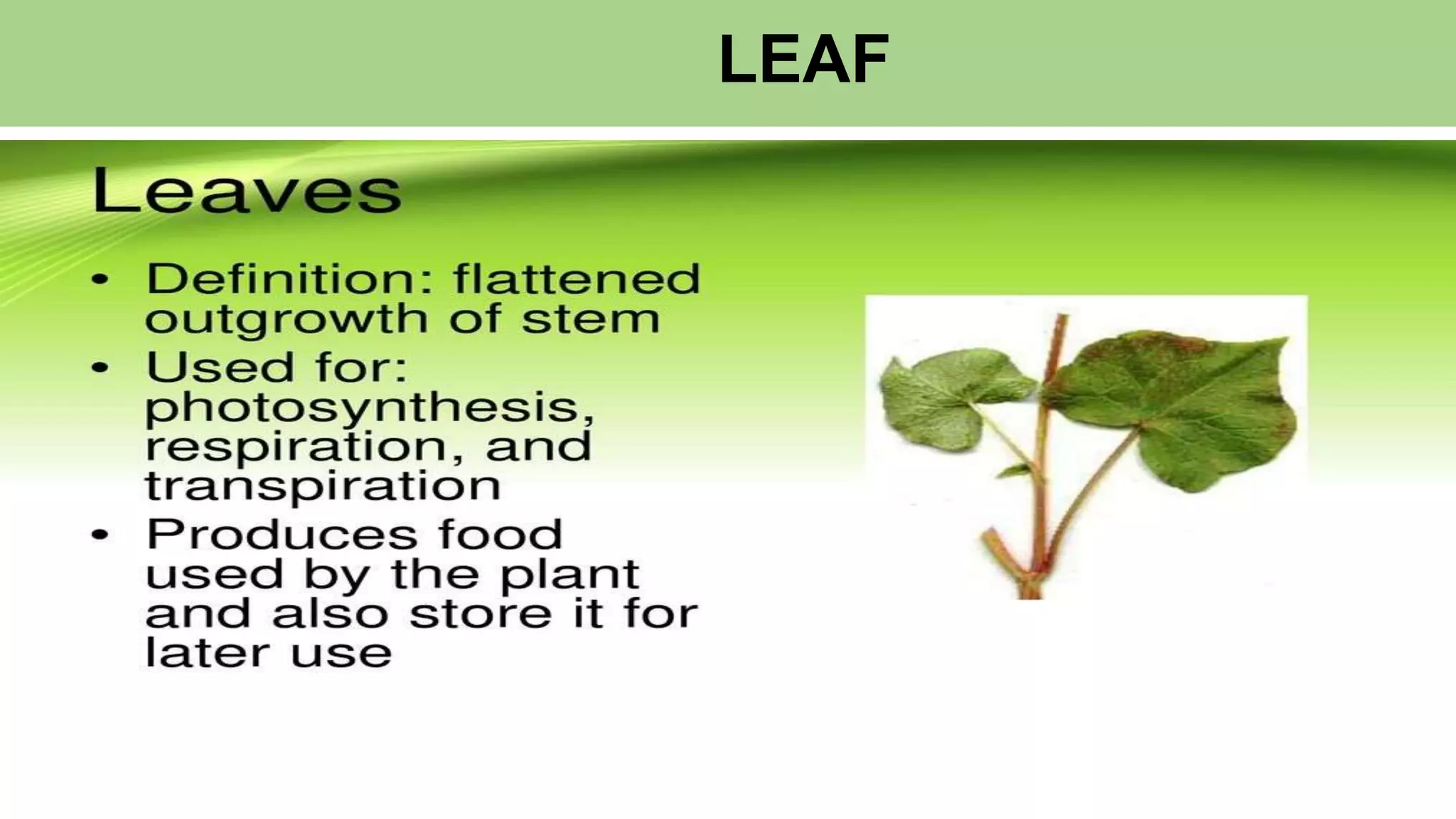 LEAF

Leaves

• Definition: flattened outgrowth of stem
• Used for: photosynthesis, respiration, and transpiration
• Produces food used by the plant and also store it for later use